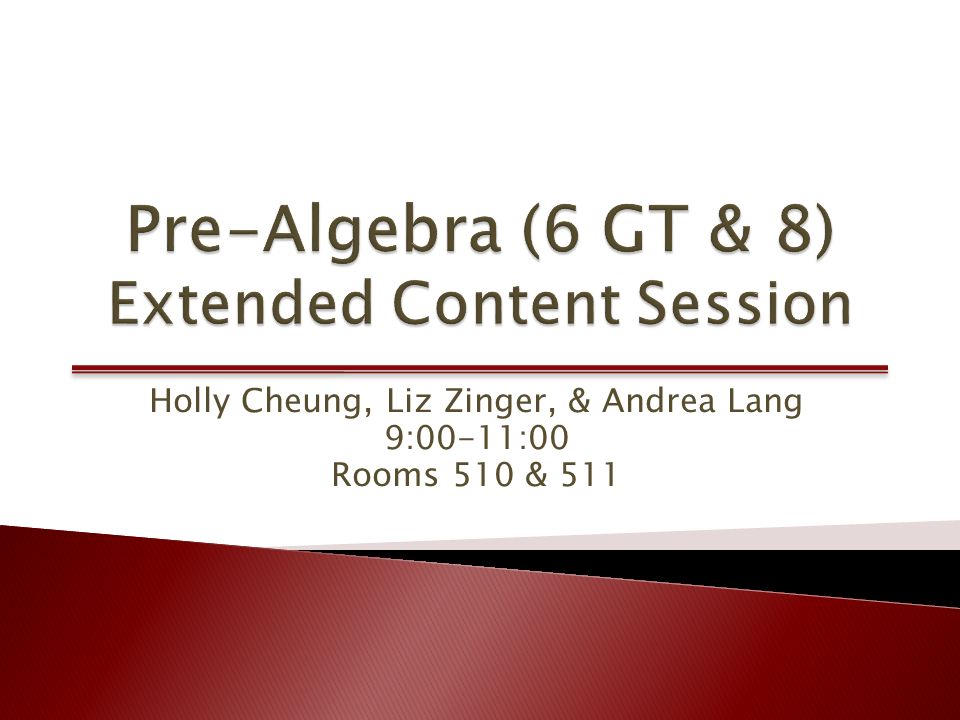 Pre-Algebra (6 GT & 8)
Extended Content Session

Holly Cheung, Liz Zinger, & Andrea Lang
9:00-11:00
Rooms 510 & 511